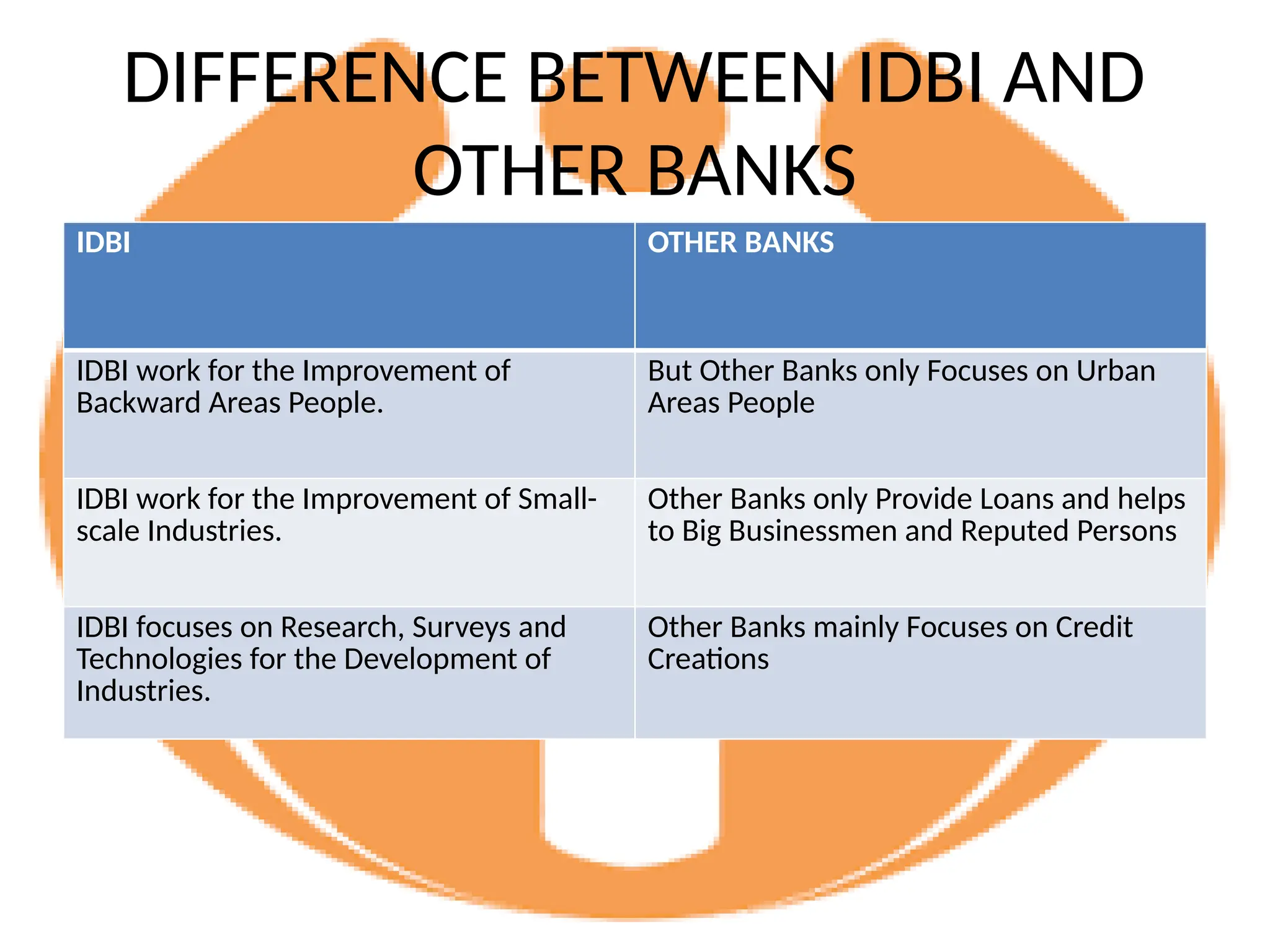 DIFFERENCE BETWEEN IDBI AND OTHER BANKS

| IDBI | OTHER BANKS |
|---|---|
| IDBI work for the Improvement of Backward Areas People. | But Other Banks only Focuses on Urban Areas People |
| IDBI work for the Improvement of Small-scale Industries. | Other Banks only Provide Loans and helps to Big Businessmen and Reputed Persons |
| IDBI focuses on Research, Surveys and Technologies for the Development of Industries. | Other Banks mainly Focuses on Credit Creations |